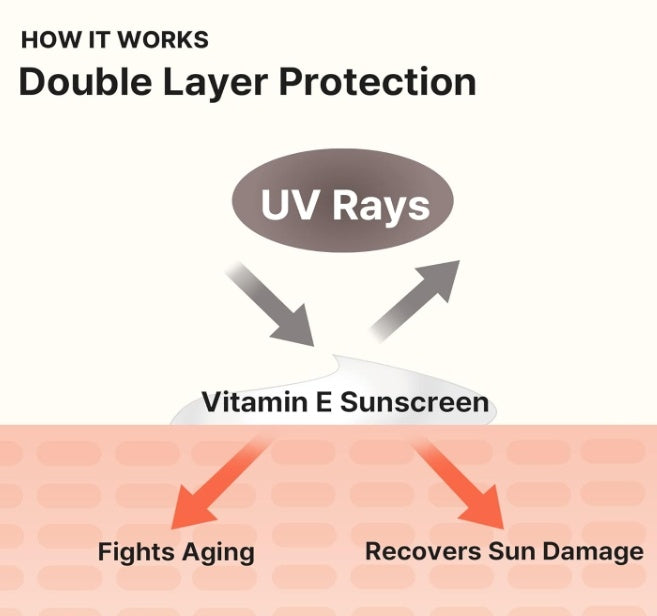 HOW IT WORKS
Double Layer Protection

UV Rays

Vitamin E Sunscreen

Fights Aging

Recovers Sun Damage